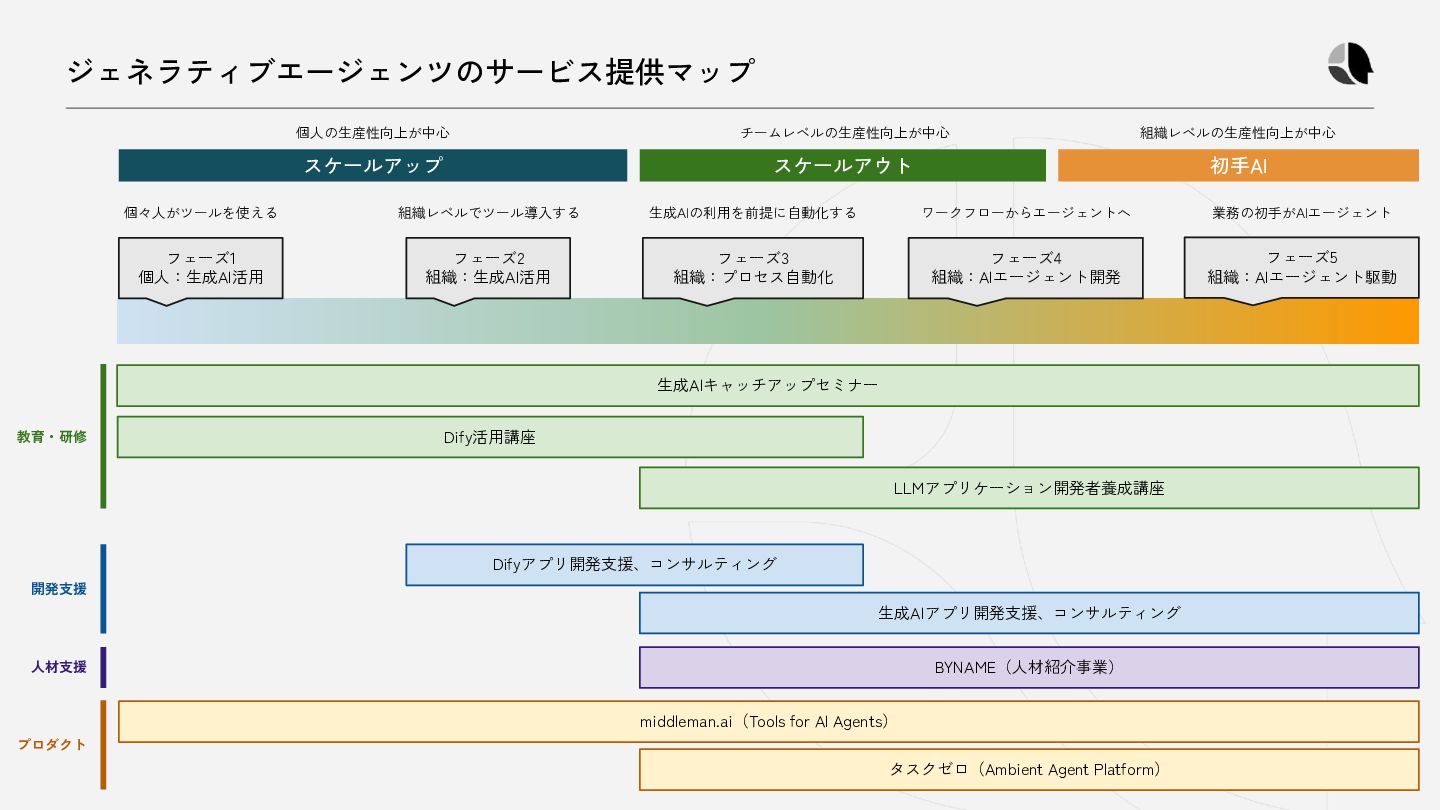 ジェネラティブエージェンツのサービス提供マップ

個人の生産性向上が中心
スケールアップ

チームレベルの生産性向上が中心
スケールアウト

組織レベルの生産性向上が中心
初手AI

個々人がツールを使える
フェーズ1
個人：生成AI活用

組織レベルでツール導入する
フェーズ2
組織：生成AI活用

生成AIの利用を前提に自動化する
フェーズ3
組織：プロセス自動化

ワークフローからエージェントへ
フェーズ4
組織：AIエージェント開発

業務の初手がAIエージェント
フェーズ5
組織：AIエージェント駆動

教育・研修
生成AIキャッチアップセミナー
Dify活用講座
LLMアプリケーション開発者養成講座

開発支援
Difyアプリ開発支援、コンサルティング
生成AIアプリ開発支援、コンサルティング

人材支援
BYNAME（人材紹介事業）

プロダクト
middleman.ai（Tools for AI Agents）
タスクゼロ（Ambient Agent Platform）